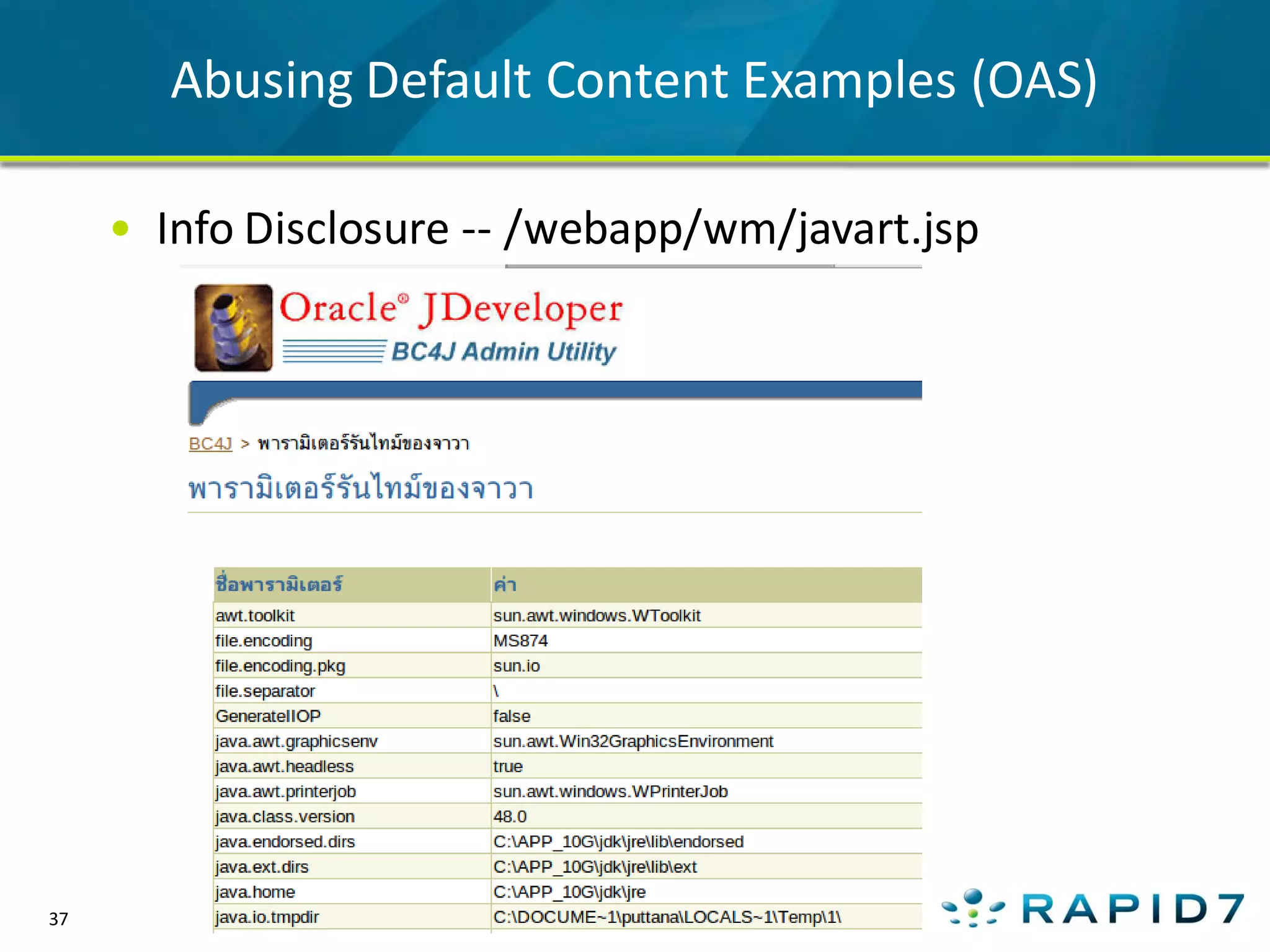 Abusing Default Content Examples (OAS)

• Info Disclosure -- /webapp/wm/javart.jsp

Oracle® JDeveloper
BC4J Admin Utility

BC4J > พารามิเตอร์รันไทม์ของจาวา

พารามิเตอร์รันไทม์ของจาวา

| ชื่อพารามิเตอร์ | ค่า |
|---|---|
| awt.toolkit | sun.awt.windows.WToolkit |
| file.encoding | MS874 |
| file.encoding.pkg | sun.io |
| file.separator | \ |
| GenerateIIOP | false |
| java.awt.graphicsenv | sun.awt.Win32GraphicsEnvironment |
| java.awt.headless | true |
| java.awt.printerjob | sun.awt.windows.WPrinterJob |
| java.class.version | 48.0 |
| java.endorsed.dirs | C:\APP_10G\jdk\jre\lib\endorsed |
| java.ext.dirs | C:\APP_10G\jdk\jre\lib\ext |
| java.home | C:\APP_10G\jdk\jre |
| java.io.tmpdir | C:\DOCUME~1\puttana\LOCALS~1\Temp\1\ |

37

RAPID7